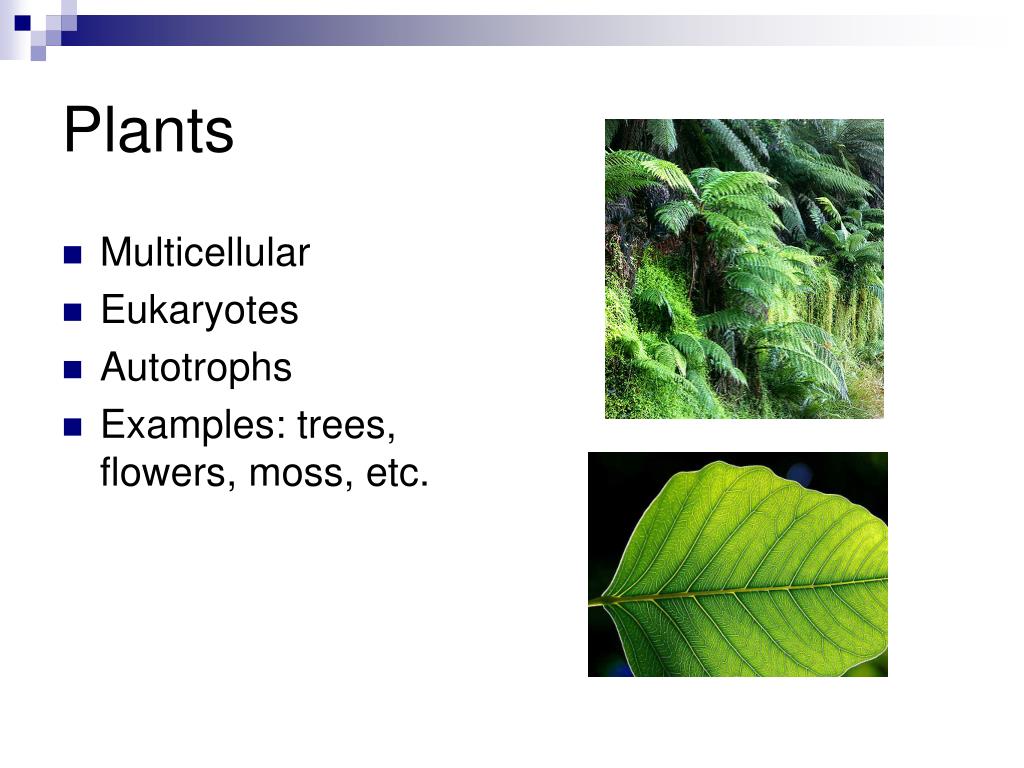 Plants

- Multicellular
- Eukaryotes
- Autotrophs
- Examples: trees, flowers, moss, etc.